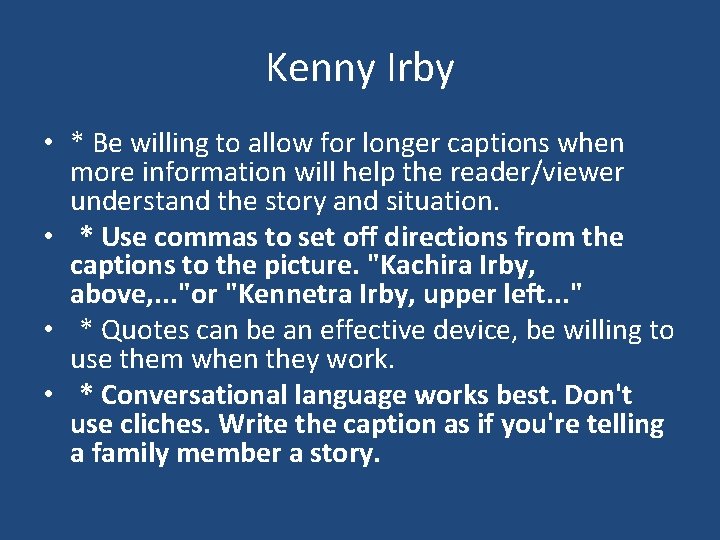 Kenny Irby

• * Be willing to allow for longer captions when more information will help the reader/viewer understand the story and situation.
• * Use commas to set off directions from the captions to the picture. "Kachira Irby, above,..."or "Kennetra Irby, upper left..."
• * Quotes can be an effective device, be willing to use them when they work.
• * Conversational language works best. Don't use cliches. Write the caption as if you're telling a family member a story.